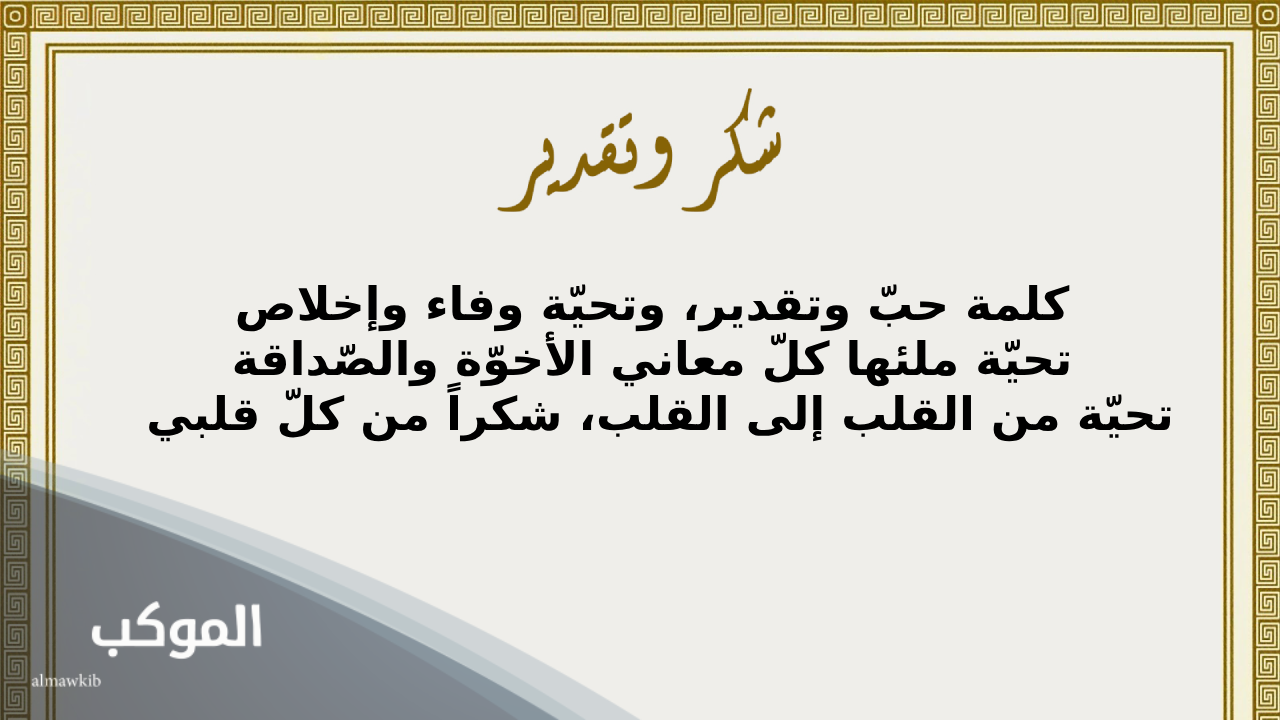 شكر وتقدير

كلمة حبّ وتقدير، وتحيّة وفاء وإخلاص
تحيّة ملئها كلّ معاني الأخوّة والصّداقة
تحيّة من القلب إلى القلب، شكراً من كلّ قلبي

الموكب
almawkib